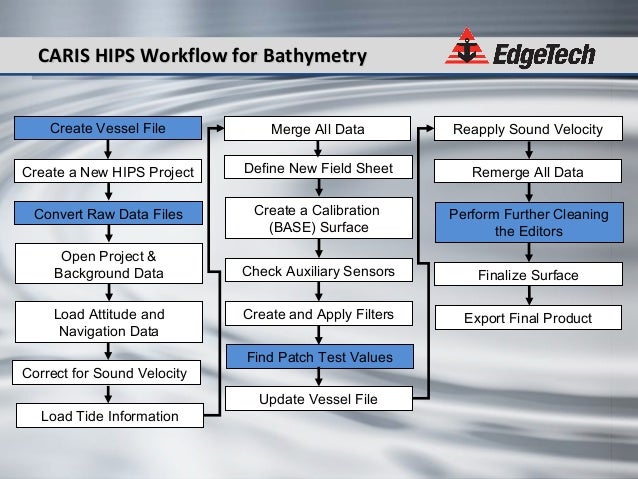 CARIS HIPS Workflow for Bathymetry

EdgeTech

Create Vessel File

Create a New HIPS Project

Convert Raw Data Files

Open Project & Background Data

Load Attitude and Navigation Data

Correct for Sound Velocity

Load Tide Information

Merge All Data

Define New Field Sheet

Create a Calibration (BASE) Surface

Check Auxiliary Sensors

Create and Apply Filters

Find Patch Test Values

Update Vessel File

Reapply Sound Velocity

Remerge All Data

Perform Further Cleaning the Editors

Finalize Surface

Export Final Product